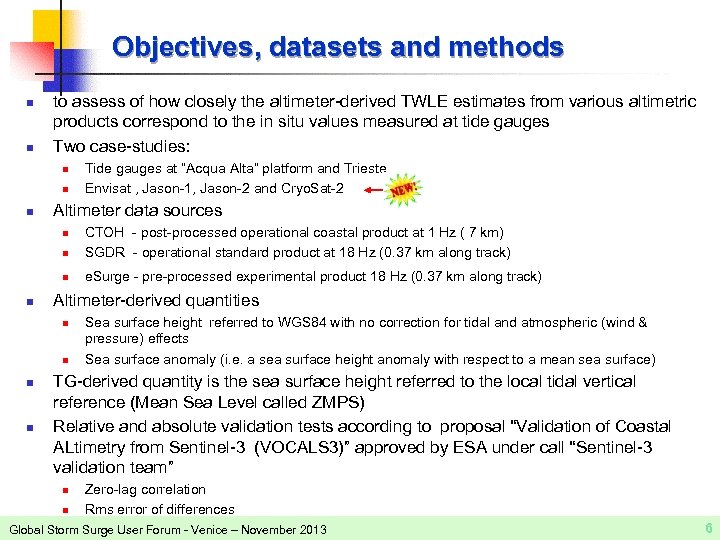 Objectives, datasets and methods

- to assess of how closely the altimeter-derived TWLE estimates from various altimetric products correspond to the in situ values measured at tide gauges
- Two case-studies:
  - Tide gauges at "Acqua Alta" platform and Trieste
  - Envisat , Jason-1, Jason-2 and CryoSat-2 NEW!
- Altimeter data sources
  - CTOH - post-processed operational coastal product at 1 Hz ( 7 km)
  - SGDR - operational standard product at 18 Hz (0.37 km along track)
  - eSurge - pre-processed experimental product 18 Hz (0.37 km along track)
- Altimeter-derived quantities
  - Sea surface height referred to WGS84 with no correction for tidal and atmospheric (wind & pressure) effects
  - Sea surface anomaly (i.e. a sea surface height anomaly with respect to a mean sea surface)
- TG-derived quantity is the sea surface height referred to the local tidal vertical reference (Mean Sea Level called ZMPS)
- Relative and absolute validation tests according to proposal "Validation of Coastal ALtimetry from Sentinel-3 (VOCALS3)" approved by ESA under call "Sentinel-3 validation team"
  - Zero-lag correlation
  - Rms error of differences

Global Storm Surge User Forum - Venice – November 2013 6